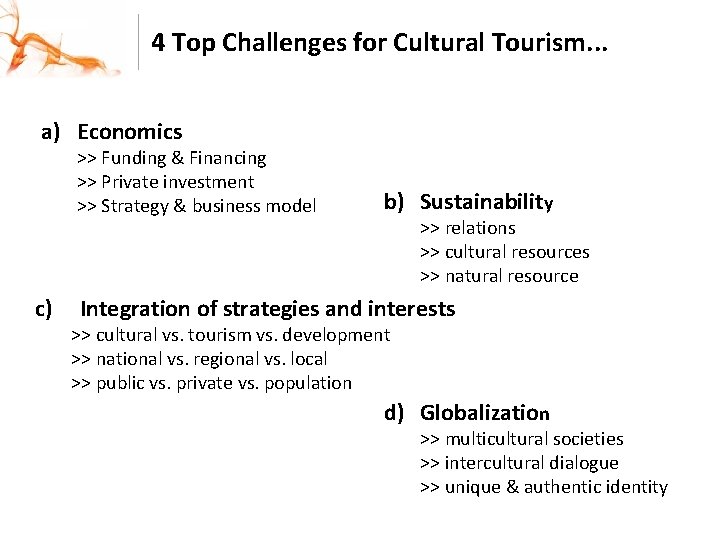 4 Top Challenges for Cultural Tourism...

a) Economics
>> Funding & Financing
>> Private investment
>> Strategy & business model

b) Sustainability
>> relations
>> cultural resources
>> natural resource

c) Integration of strategies and interests
>> cultural vs. tourism vs. development
>> national vs. regional vs. local
>> public vs. private vs. population

d) Globalization
>> multicultural societies
>> intercultural dialogue
>> unique & authentic identity